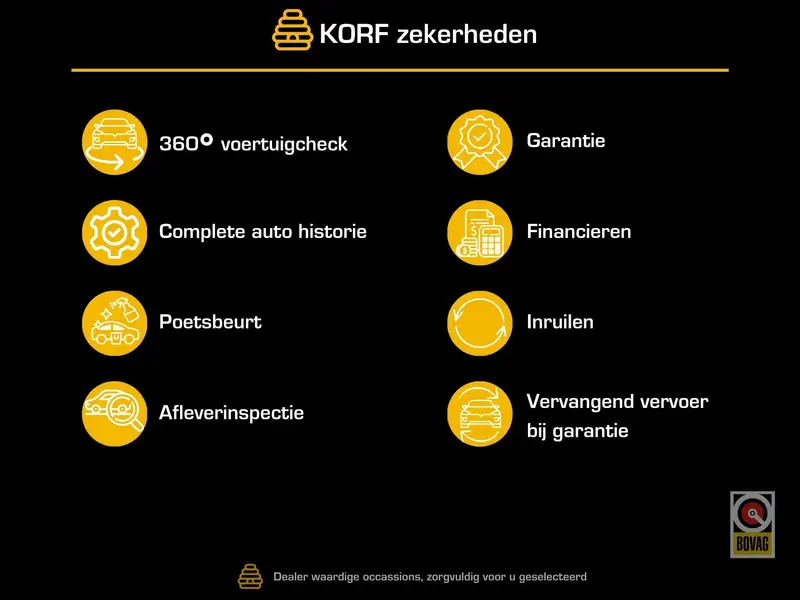 KORF zekerheden

360° voertuigcheck

Complete auto historie

Poetsbeurt

Afleverinspectie

Garantie

Financieren

Inruilen

Vervangend vervoer bij garantie

BOVAG

Dealer waardige occassions, zorgvuldig voor u geselecteerd